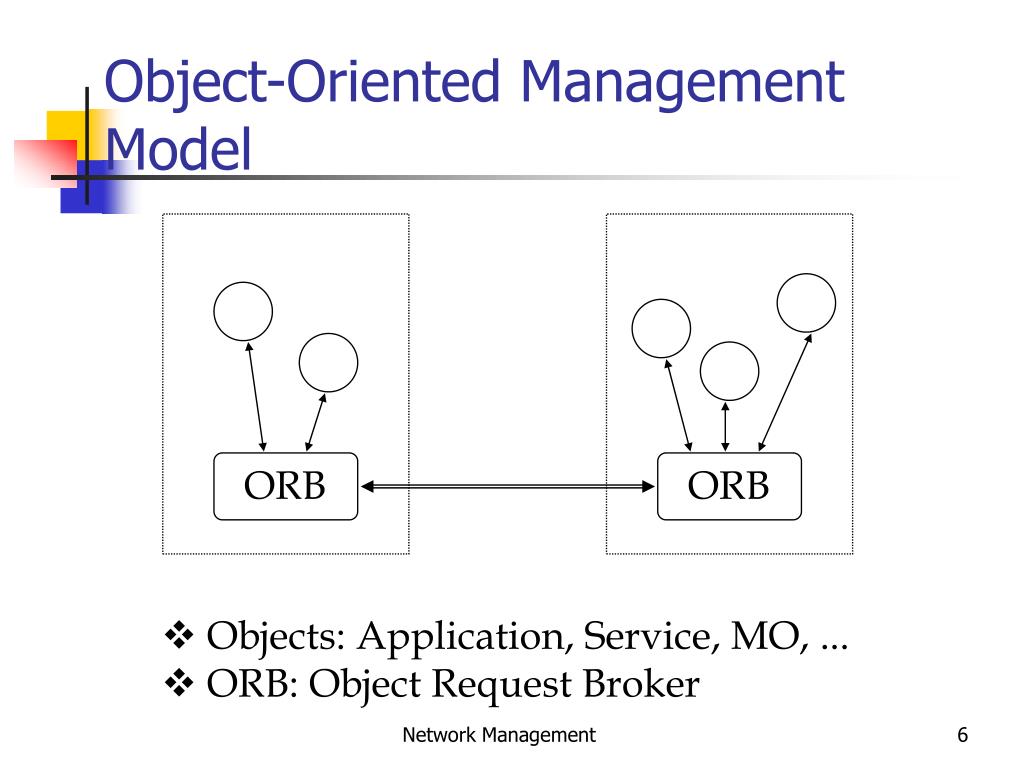 Object-Oriented Management Model

ORB

ORB

❖ Objects: Application, Service, MO, ...
❖ ORB: Object Request Broker

Network Management

6